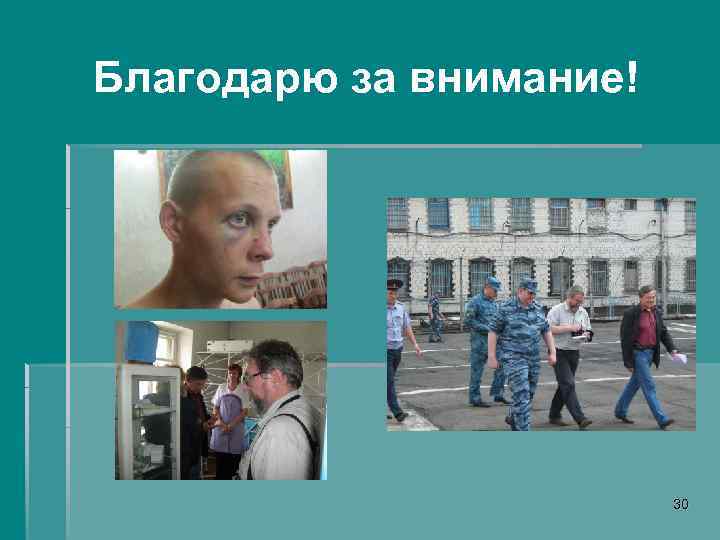 Благодарю за внимание!

30